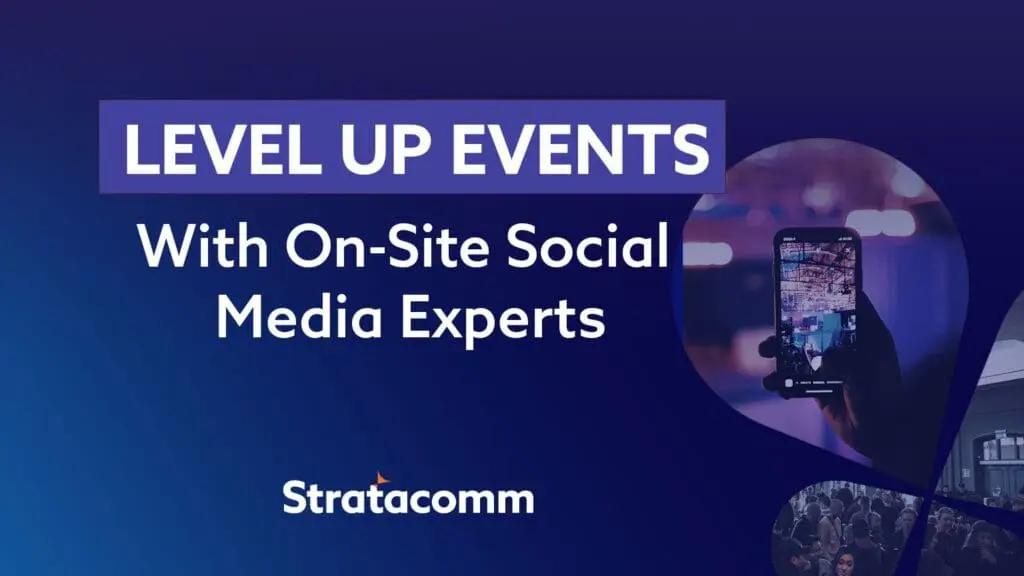 LEVEL UP EVENTS

With On-Site Social Media Experts

Stratacomm